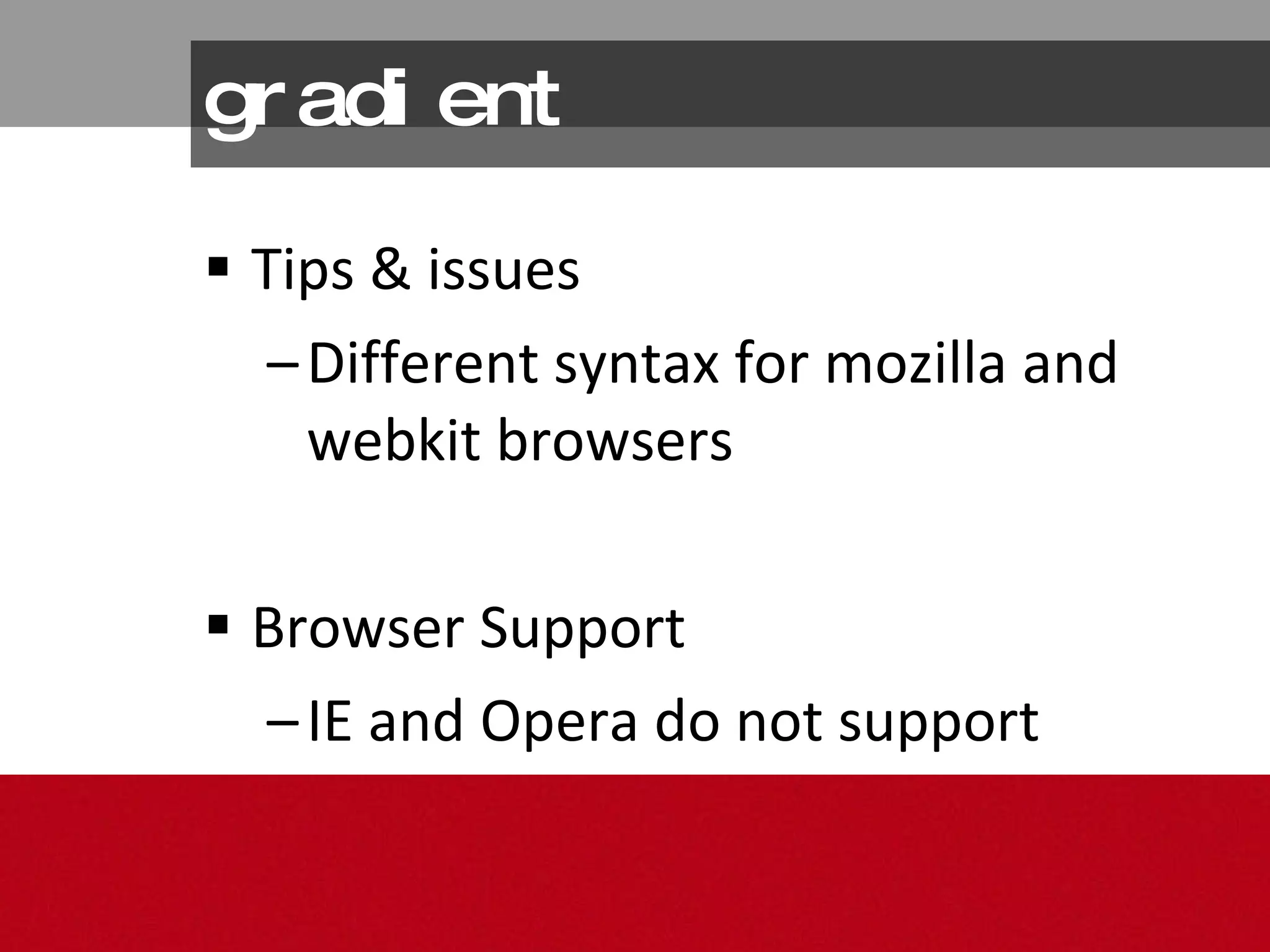 gradient

▪ Tips & issues

– Different syntax for mozilla and webkit browsers

▪ Browser Support

– IE and Opera do not support